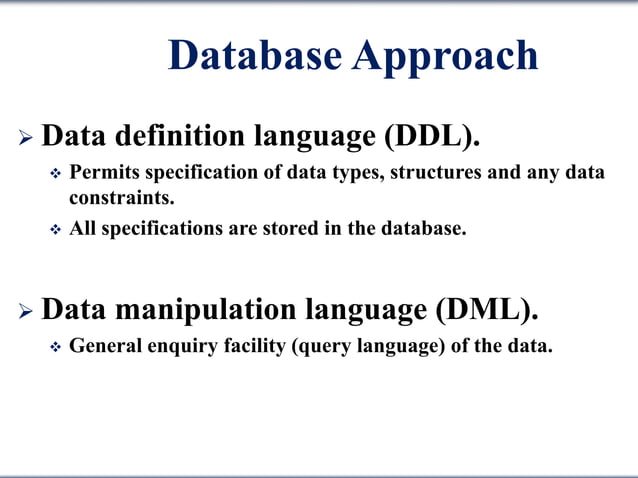 Database Approach

➢ Data definition language (DDL).

❖ Permits specification of data types, structures and any data constraints.

❖ All specifications are stored in the database.

➢ Data manipulation language (DML).

❖ General enquiry facility (query language) of the data.